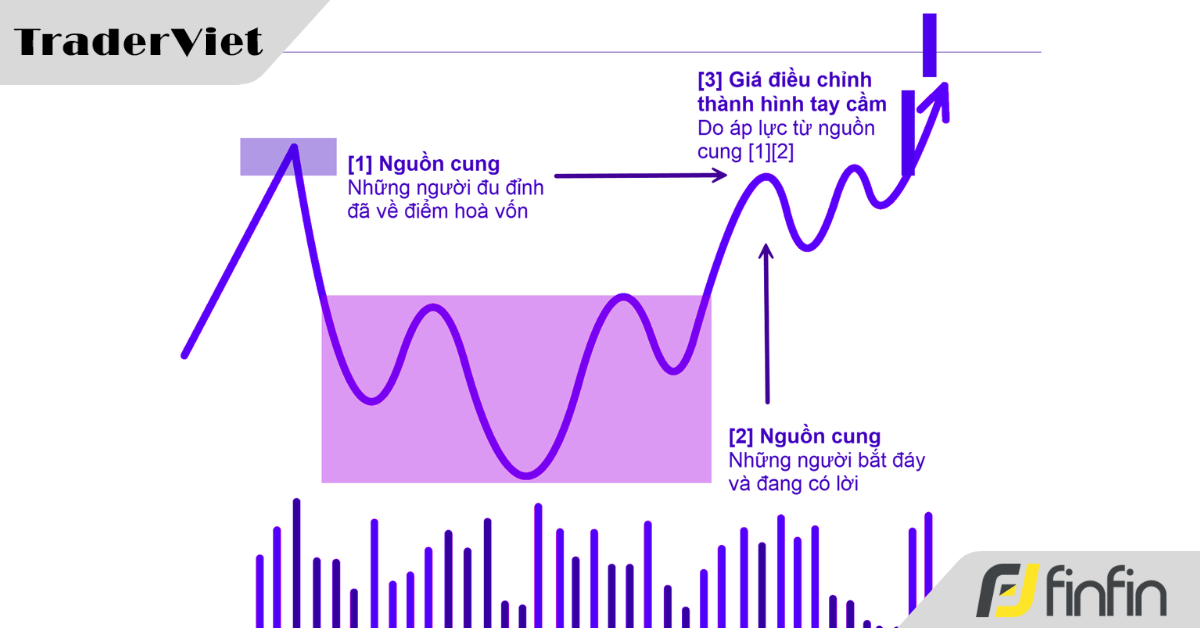 TraderViet

[1] Nguồn cung
Những người đu đỉnh đã về điểm hoà vốn

[3] Giá điều chỉnh thành hình tay cầm
Do áp lực từ nguồn cung [1][2]

[2] Nguồn cung
Những người bắt đáy và đang có lời

finfin